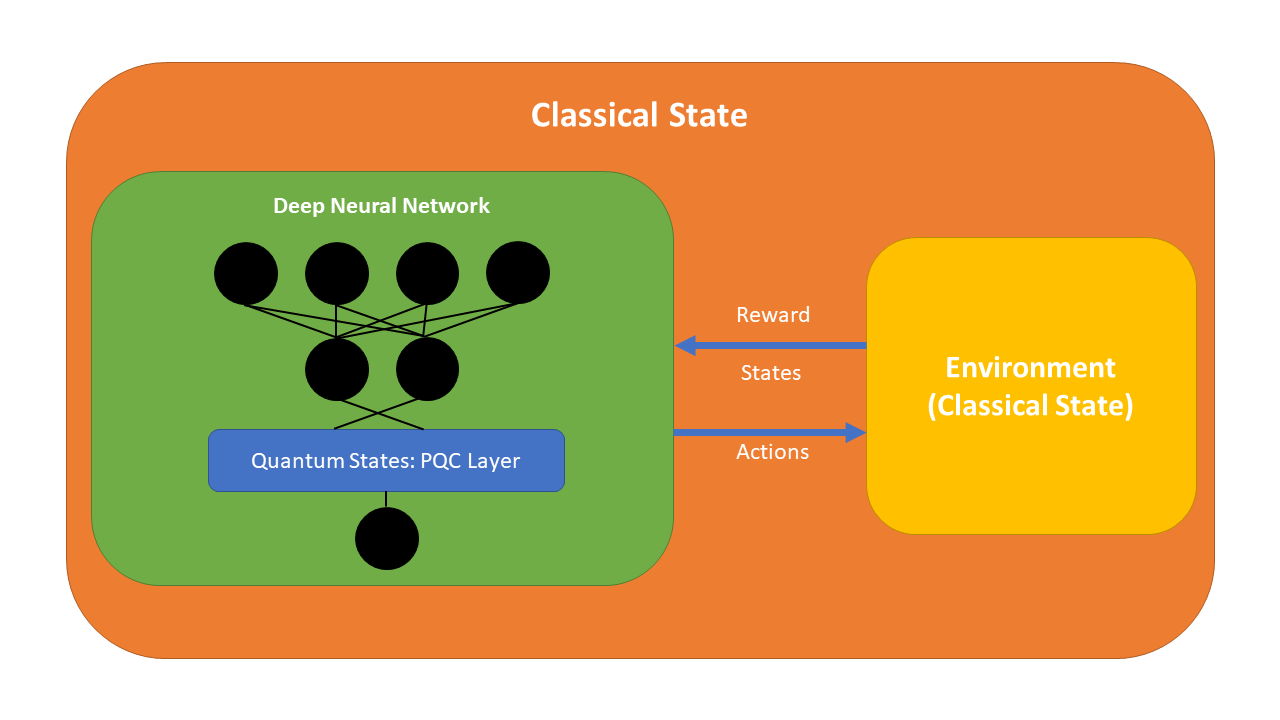 Classical State

Deep Neural Network

Quantum States: PQC Layer

Reward

States

Actions

Environment
(Classical State)